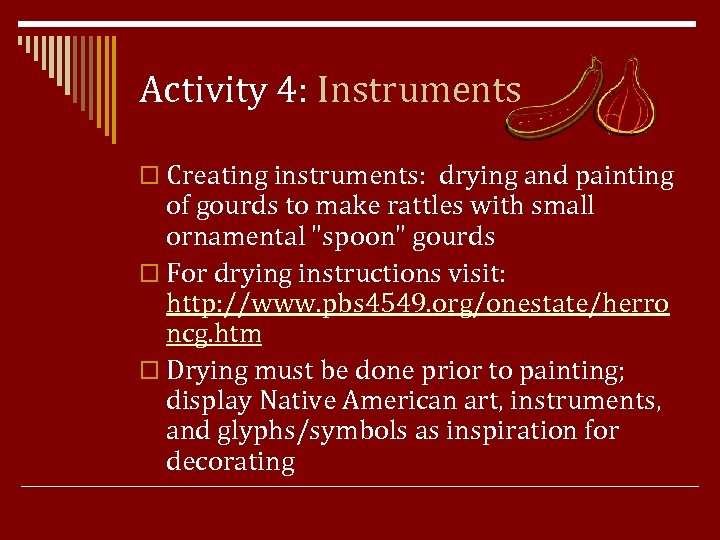 Activity 4: Instruments

□ Creating instruments: drying and painting of gourds to make rattles with small ornamental "spoon" gourds

□ For drying instructions visit: http://www.pbs4549.org/onestate/herroncg.htm

□ Drying must be done prior to painting; display Native American art, instruments, and glyphs/symbols as inspiration for decorating